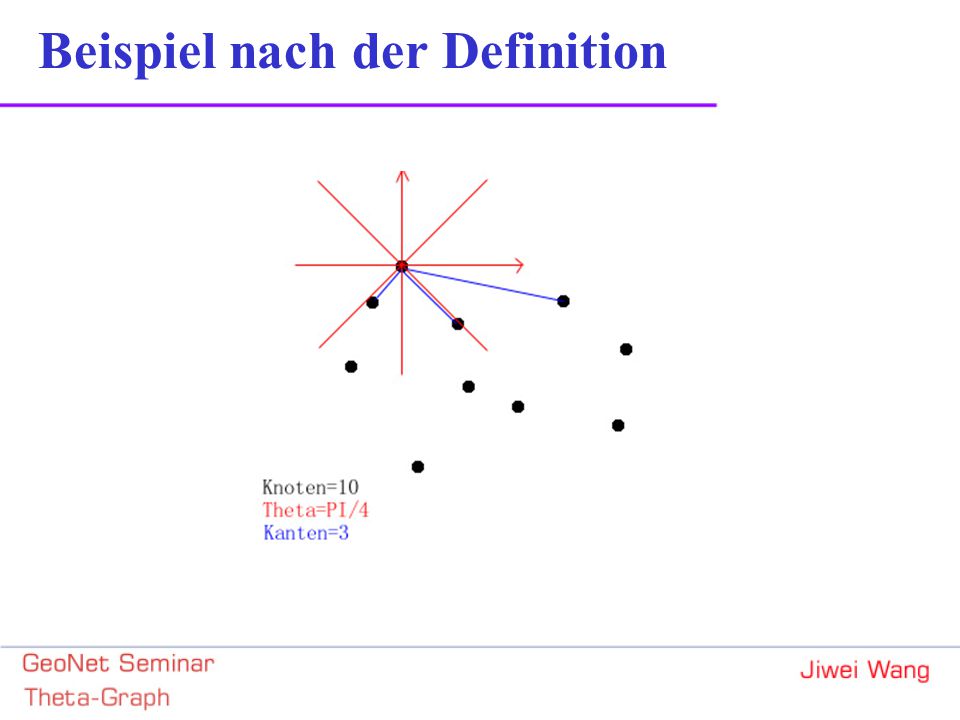 Beispiel nach der Definition

Knoten=10
Theta=PI/4
Kanten=3

GeoNet Seminar
Theta-Graph

Jiwei Wang